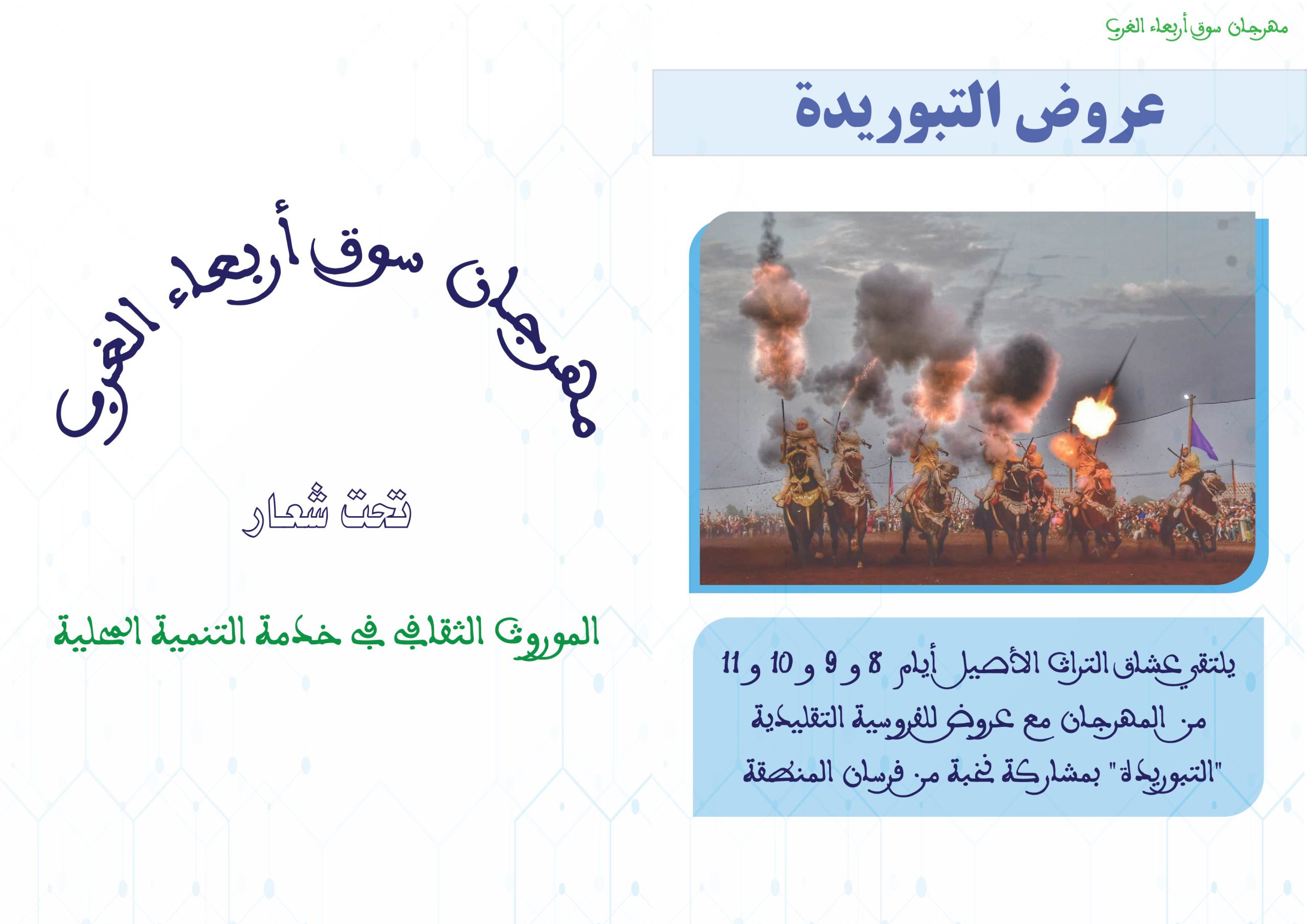 مهرجان سوق أربعاء الغرب

عروض التبوريدة

يلتقي عشاق التراث الأصيل أيام 8 و 9 و 10 و 11 من المهرجان مع عروض للفروسية التقليدية "التبوريدة" بمشاركة نخبة من فرسان المنطقة

مهرجان سوق أربعاء الغرب

تحت شعار

الموروث الثقافي في خدمة التنمية المحلية